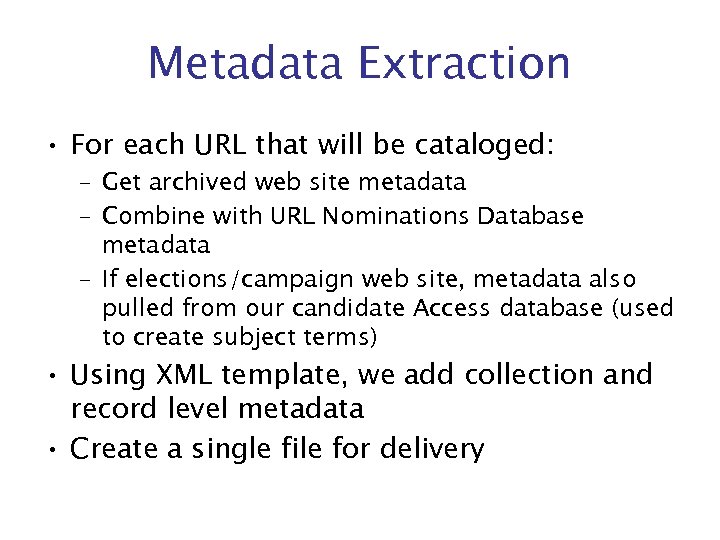 Metadata Extraction

• For each URL that will be cataloged:
  – Get archived web site metadata
  – Combine with URL Nominations Database metadata
  – If elections/campaign web site, metadata also pulled from our candidate Access database (used to create subject terms)
• Using XML template, we add collection and record level metadata
• Create a single file for delivery